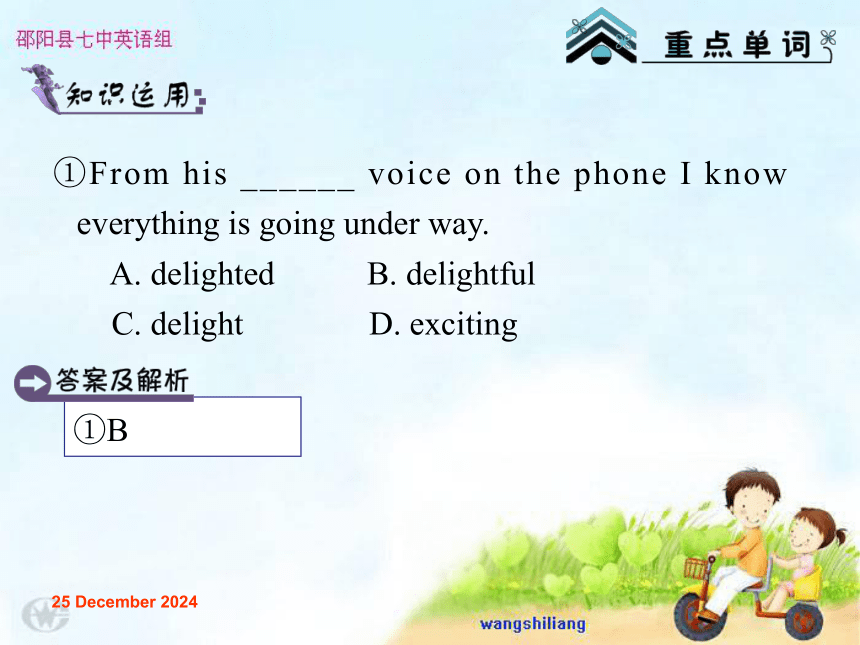 邵阳县七中英语组

重点单词

知识运用

①From his ______ voice on the phone I know everything is going under way.

A. delighted B. delightful

C. delight D. exciting

答案及解析

①B

25 December 2024

wangshiliang